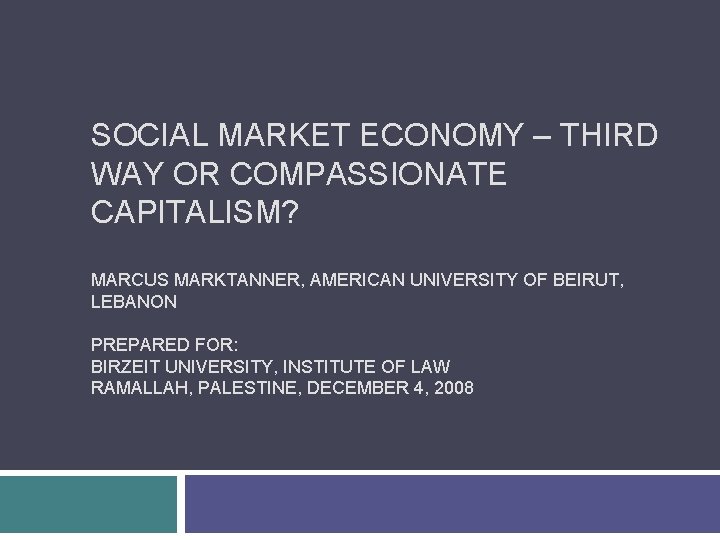 SOCIAL MARKET ECONOMY – THIRD WAY OR COMPASSIONATE CAPITALISM?

MARCUS MARKTANNER, AMERICAN UNIVERSITY OF BEIRUT, LEBANON

PREPARED FOR:
BIRZEIT UNIVERSITY, INSTITUTE OF LAW
RAMALLAH, PALESTINE, DECEMBER 4, 2008